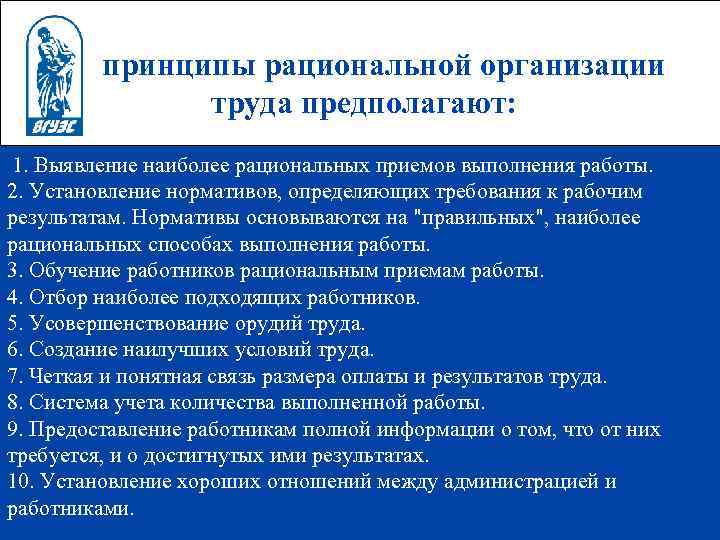 ВГУЭС

принципы рациональной организации труда предполагают:

1. Выявление наиболее рациональных приемов выполнения работы.
2. Установление нормативов, определяющих требования к рабочим результатам. Нормативы основываются на "правильных", наиболее рациональных способах выполнения работы.
3. Обучение работников рациональным приемам работы.
4. Отбор наиболее подходящих работников.
5. Усовершенствование орудий труда.
6. Создание наилучших условий труда.
7. Четкая и понятная связь размера оплаты и результатов труда.
8. Система учета количества выполненной работы.
9. Предоставление работникам полной информации о том, что от них требуется, и о достигнутых ими результатах.
10. Установление хороших отношений между администрацией и работниками.